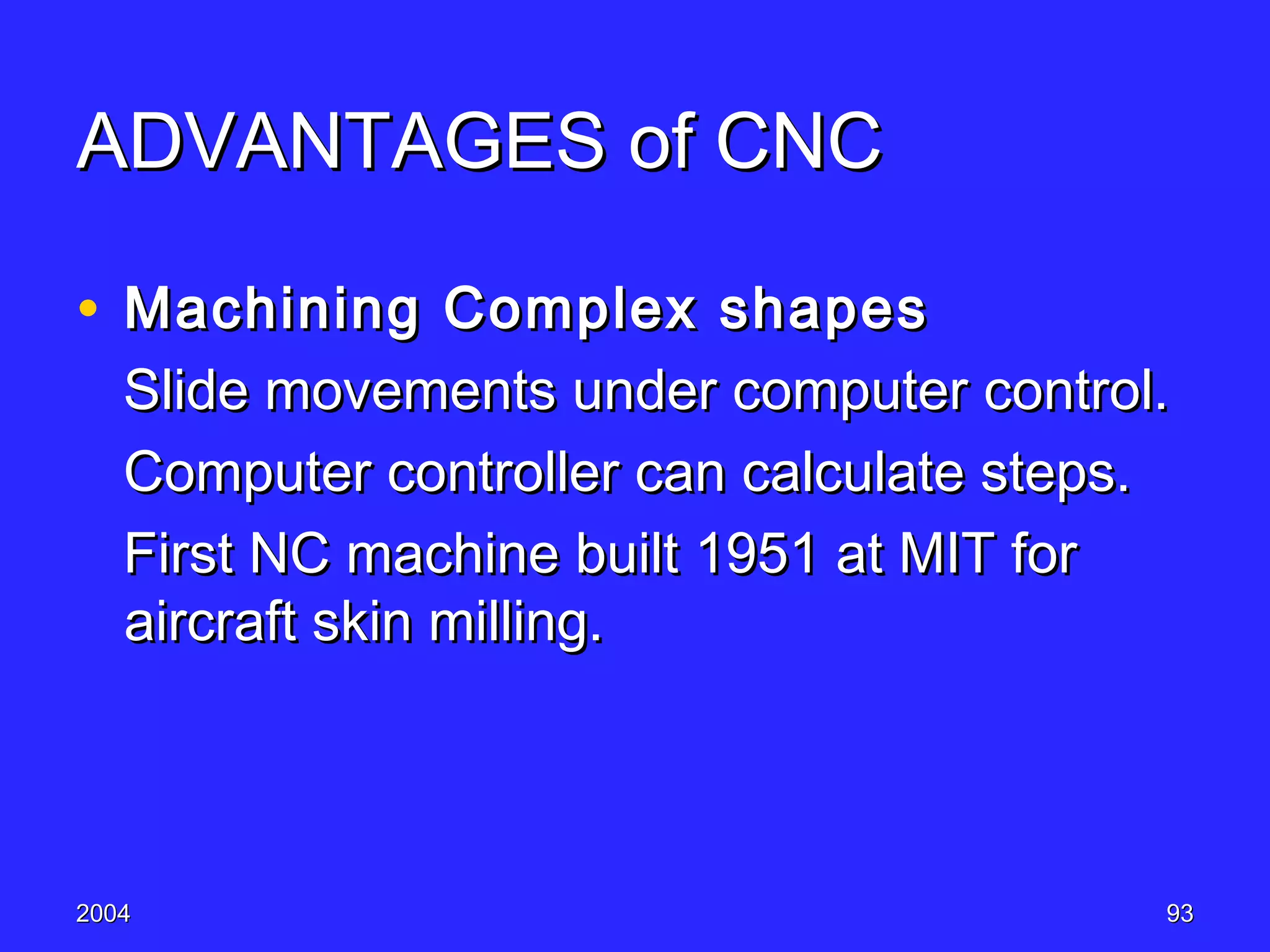 ADVANTAGES of CNC

• Machining Complex shapes
Slide movements under computer control.
Computer controller can calculate steps.
First NC machine built 1951 at MIT for aircraft skin milling.

2004

93